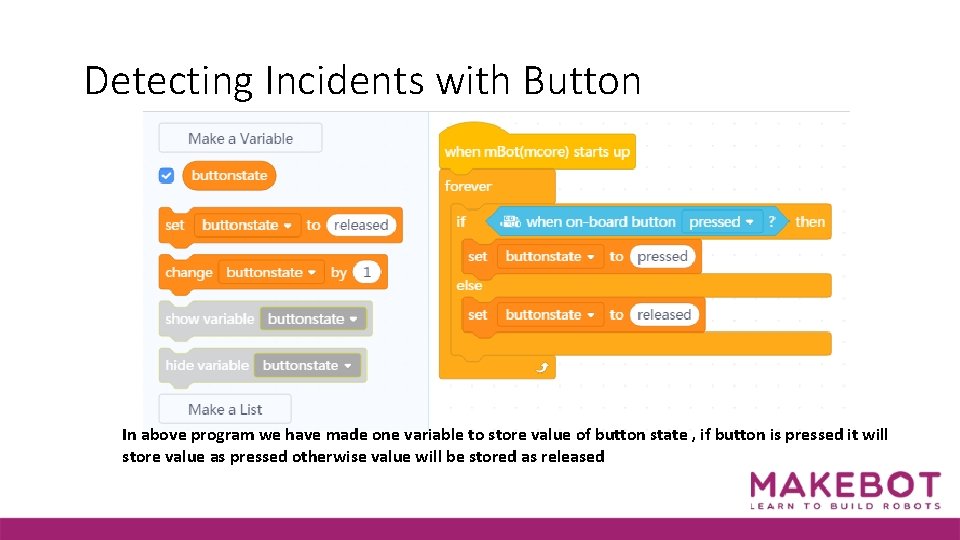 Detecting Incidents with Button

Make a Variable

buttonstate

set buttonstate to released

change buttonstate by 1

show variable buttonstate

hide variable buttonstate

Make a List

when mBot(mcore) starts up

forever

if when on-board button pressed ? then

set buttonstate to pressed

else

set buttonstate to released

In above program we have made one variable to store value of button state , if button is pressed it will store value as pressed otherwise value will be stored as released

MAKEBOT
LEARN TO BUILD ROBOTS